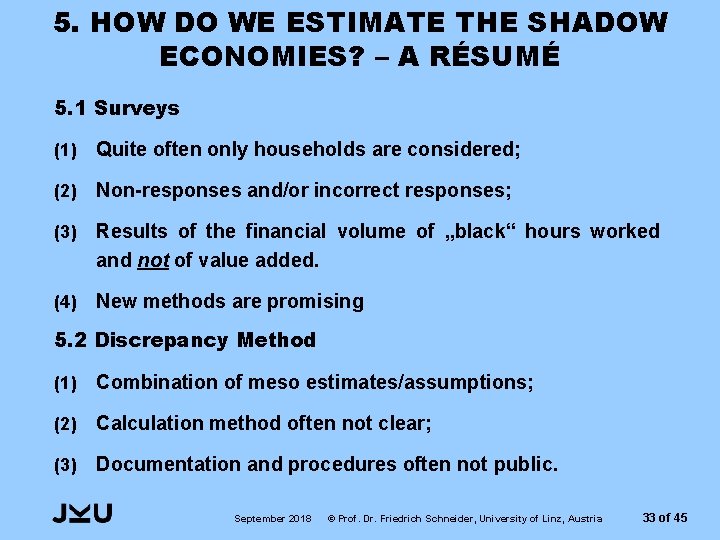 5. HOW DO WE ESTIMATE THE SHADOW ECONOMIES? – A RÉSUMÉ

5.1 Surveys

(1) Quite often only households are considered;

(2) Non-responses and/or incorrect responses;

(3) Results of the financial volume of „black“ hours worked and not of value added.

(4) New methods are promising

5.2 Discrepancy Method

(1) Combination of meso estimates/assumptions;

(2) Calculation method often not clear;

(3) Documentation and procedures often not public.

JKU

September 2018 © Prof. Dr. Friedrich Schneider, University of Linz, Austria 33 of 45